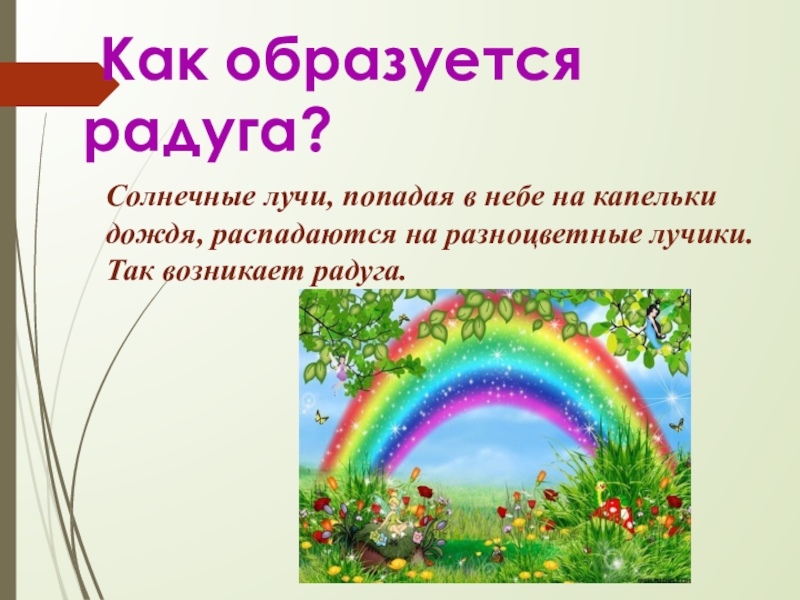 Как образуется радуга?

Солнечные лучи, попадая в небе на капельки дождя, распадаются на разноцветные лучики. Так возникает радуга.